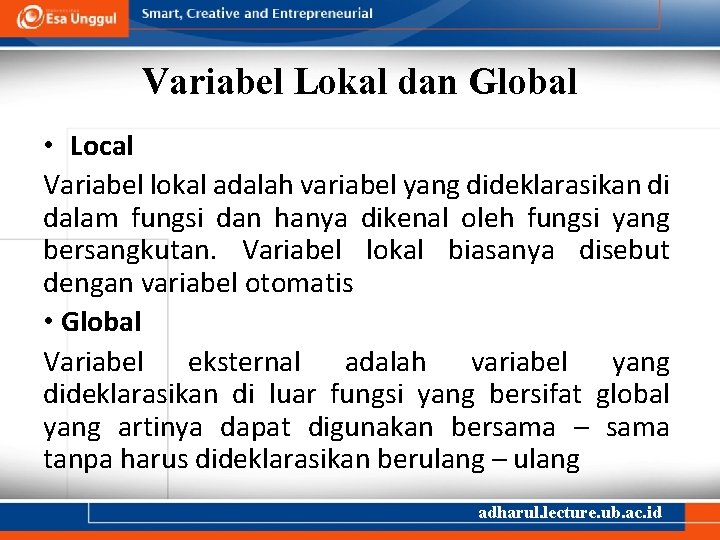 Esa Unggul

Smart, Creative and Entrepreneurial

Variabel Lokal dan Global

• Local

Variabel lokal adalah variabel yang dideklarasikan di dalam fungsi dan hanya dikenal oleh fungsi yang bersangkutan. Variabel lokal biasanya disebut dengan variabel otomatis

• Global

Variabel eksternal adalah variabel yang dideklarasikan di luar fungsi yang bersifat global yang artinya dapat digunakan bersama – sama tanpa harus dideklarasikan berulang – ulang

adharul.lecture.ub.ac.id